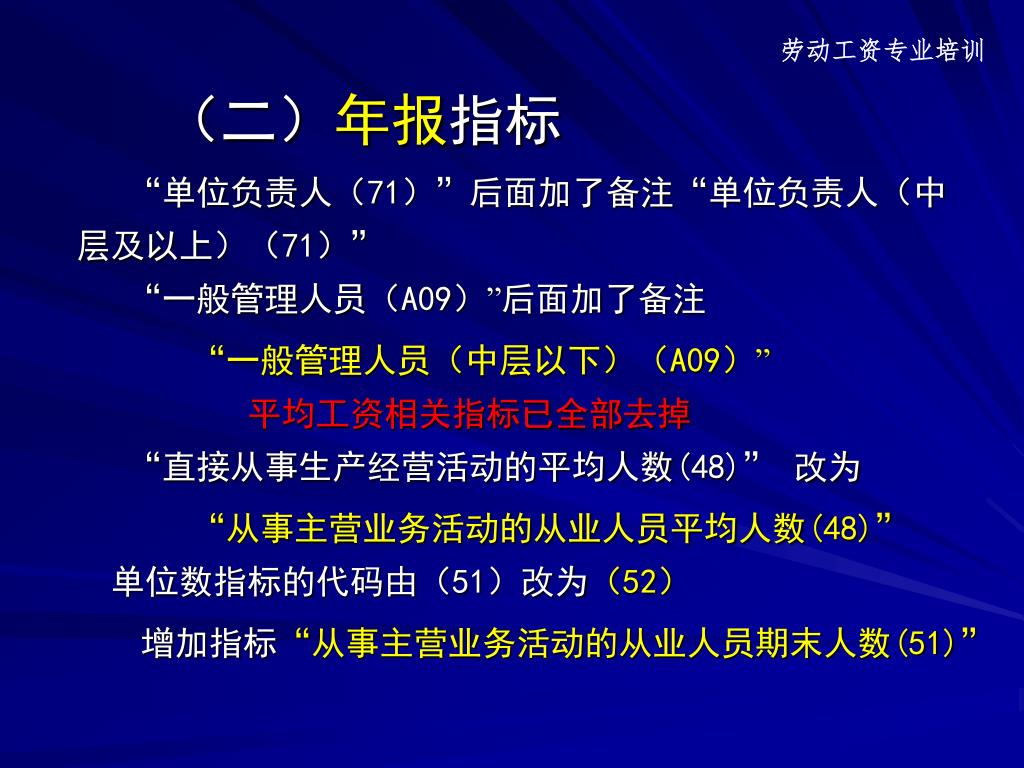 劳动工资专业培训

（二）年报指标

“单位负责人（71）”后面加了备注“单位负责人（中层及以上）（71）”

“一般管理人员（A09）”后面加了备注

“一般管理人员（中层以下）（A09）”

平均工资相关指标已全部去掉

“直接从事生产经营活动的平均人数(48)” 改为

“从事主营业务活动的从业人员平均人数(48)”

单位数指标的代码由（51）改为（52）

增加指标“从事主营业务活动的从业人员期末人数(51)”